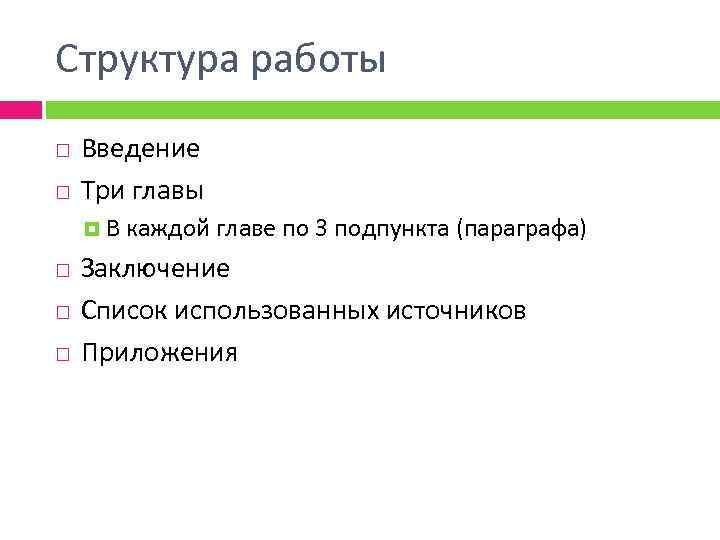 Структура работы

Введение

Три главы

В каждой главе по 3 подпункта (параграфа)

Заключение

Список использованных источников

Приложения